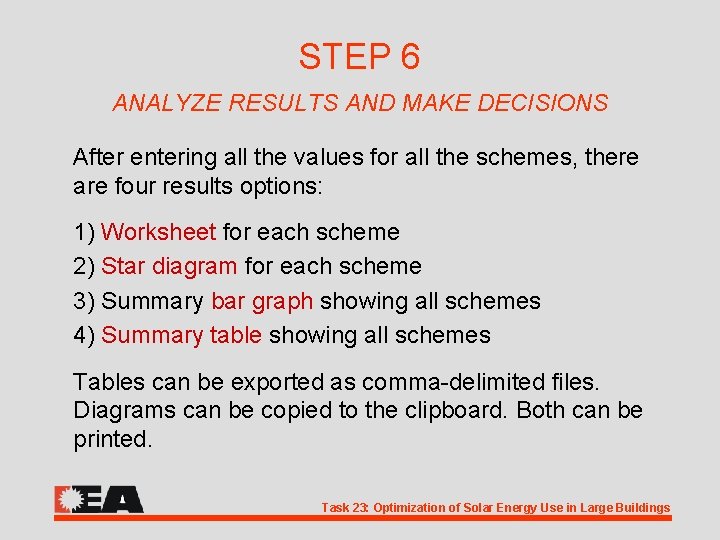 STEP 6

ANALYZE RESULTS AND MAKE DECISIONS

After entering all the values for all the schemes, there are four results options:

1) Worksheet for each scheme
2) Star diagram for each scheme
3) Summary bar graph showing all schemes
4) Summary table showing all schemes

Tables can be exported as comma-delimited files. Diagrams can be copied to the clipboard. Both can be printed.

IEA

Task 23: Optimization of Solar Energy Use in Large Buildings